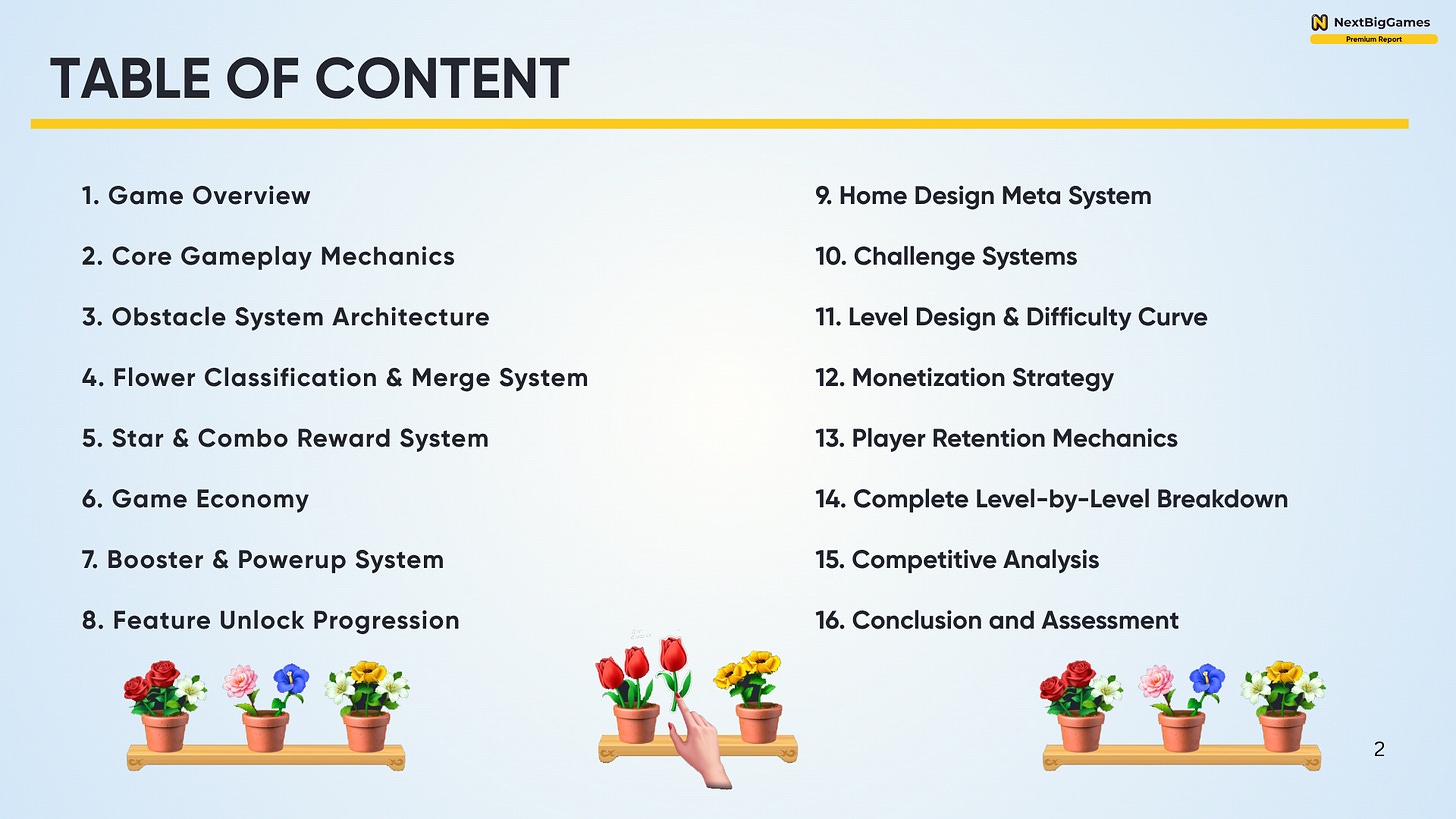 NextBigGames
Premium Report

TABLE OF CONTENT

1. Game Overview

2. Core Gameplay Mechanics

3. Obstacle System Architecture

4. Flower Classification & Merge System

5. Star & Combo Reward System

6. Game Economy

7. Booster & Powerup System

8. Feature Unlock Progression

9. Home Design Meta System

10. Challenge Systems

11. Level Design & Difficulty Curve

12. Monetization Strategy

13. Player Retention Mechanics

14. Complete Level-by-Level Breakdown

15. Competitive Analysis

16. Conclusion and Assessment

2